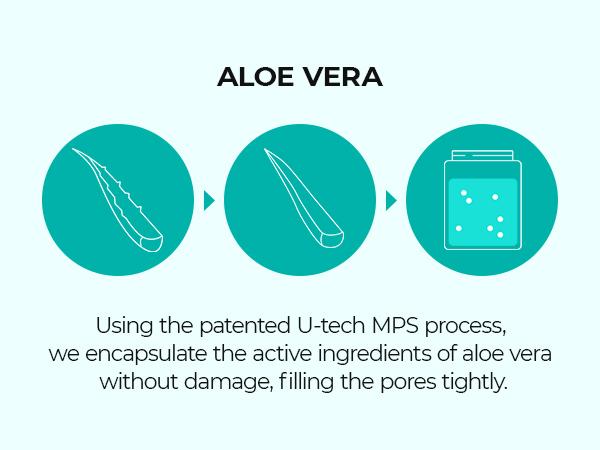 ALOE VERA

Using the patented U-tech MPS process, we encapsulate the active ingredients of aloe vera without damage, filling the pores tightly.